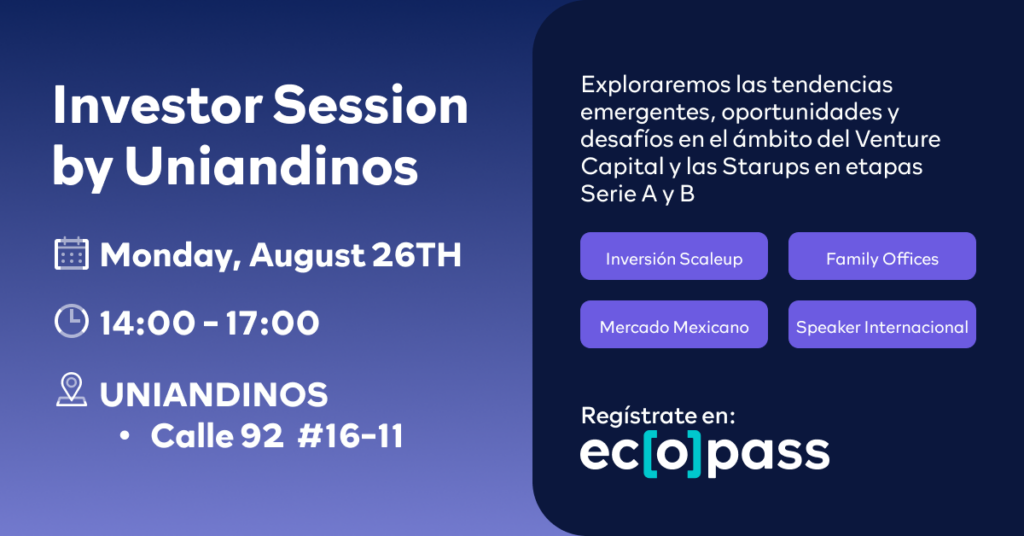 Investor Session by Uniandinos

Monday, August 26TH

14:00 - 17:00

UNIANDINOS
• Calle 92 #16-11

Exploraremos las tendencias emergentes, oportunidades y desafíos en el ámbito del Venture Capital y las Starups en etapas Serie A y B

Inversión Scaleup

Family Offices

Mercado Mexicano

Speaker Internacional

Regístrate en:
ec[o]pass